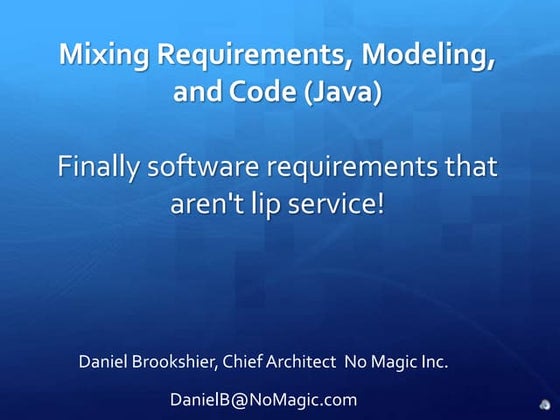 Mixing Requirements, Modeling, and Code (Java)

Finally software requirements that aren't lip service!

Daniel Brookshier, Chief Architect No Magic Inc.

DanielB@NoMagic.com